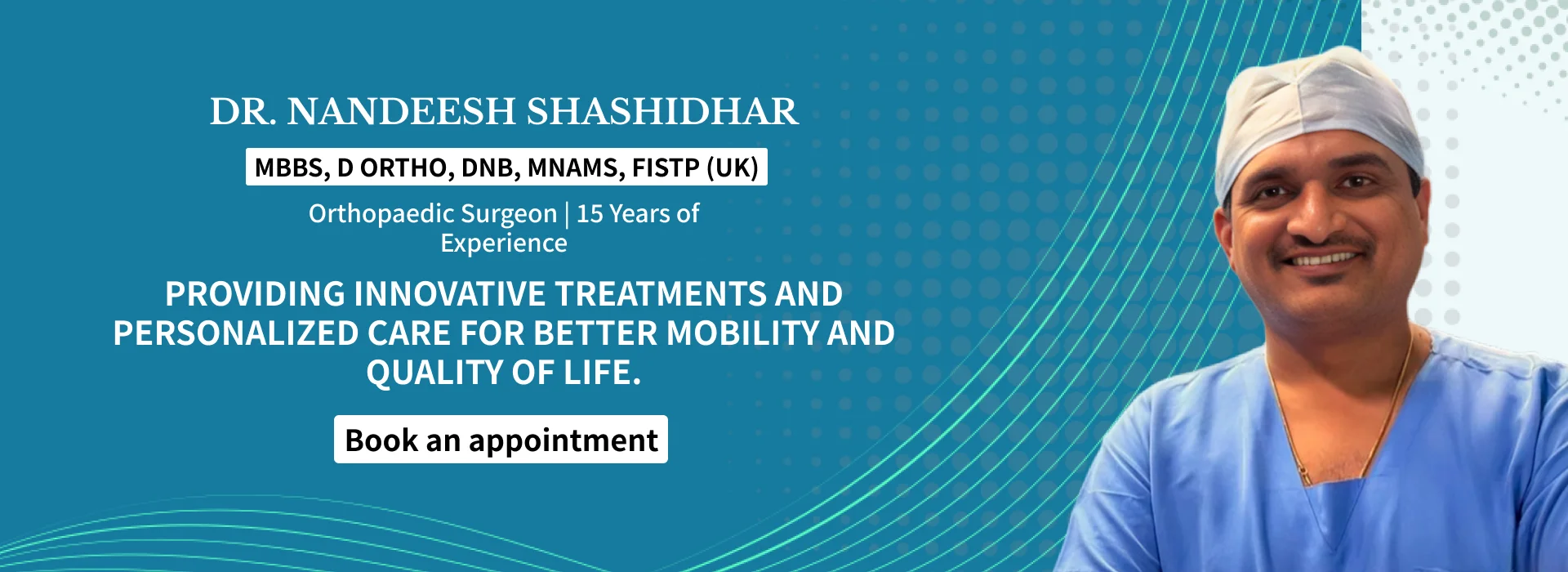 DR. NANDEESH SHASHIDHAR

MBBS, D ORTHO, DNB, MNAMS, FISTP (UK)

Orthopaedic Surgeon | 15 Years of Experience

PROVIDING INNOVATIVE TREATMENTS AND PERSONALIZED CARE FOR BETTER MOBILITY AND QUALITY OF LIFE.

Book an appointment